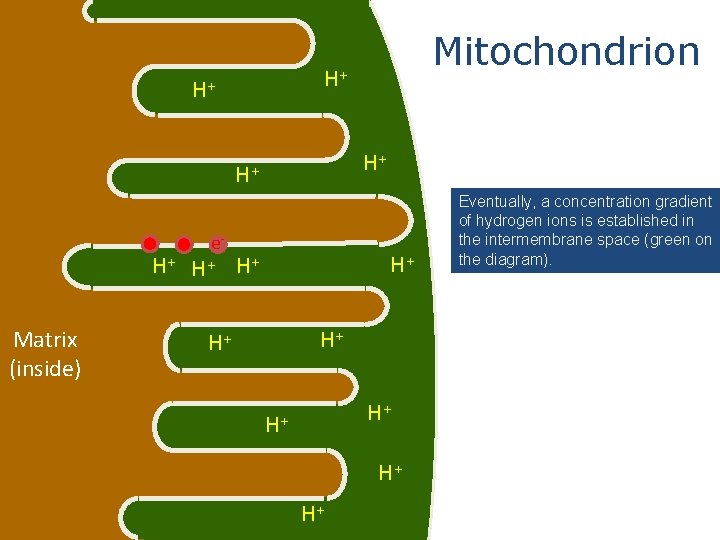 Mitochondrion

Eventually, a concentration gradient of hydrogen ions is established in the intermembrane space (green on the diagram).

$H^+$ $H^+$

$H^+$ $H^+$

$e^-$

$H^+$ $H^+$ $H^+$ $H^+$

Matrix (inside)

$H^+$ $H^+$

$H^+$ $H^+$

$H^+$

$H^+$